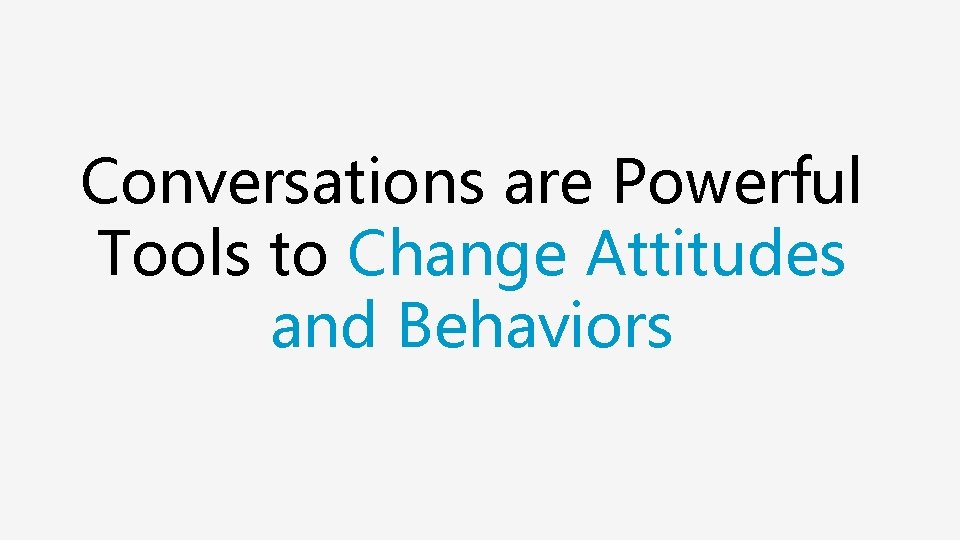 Conversations are Powerful Tools to Change Attitudes and Behaviors